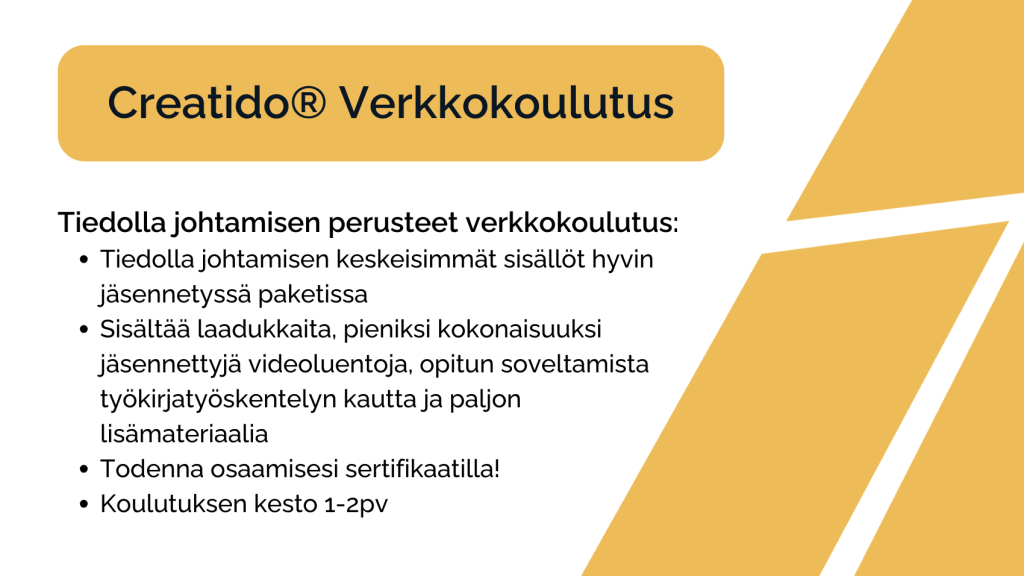 Creatido® Verkkokoulutus

Tiedolla johtamisen perusteet verkkokoulutus:

- Tiedolla johtamisen keskeisimmät sisällöt hyvin jäsennetyssä paketissa
- Sisältää laadukkaita, pieniksi kokonaisuuksi jäsennettyjä videoluentoja, opitun soveltamista työkirjatyöskentelyn kautta ja paljon lisämateriaalia
- Todenna osaamisesi sertifikaatilla!
- Koulutuksen kesto 1-2pv